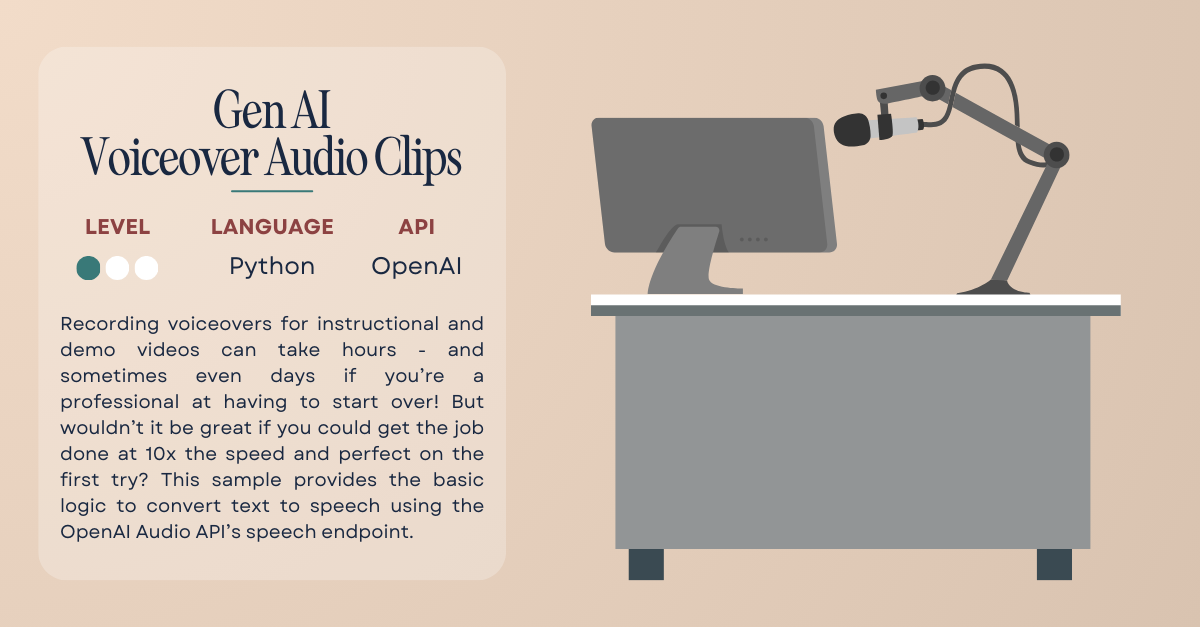 Gen AI
Voiceover Audio Clips

LEVEL

LANGUAGE
Python

API
OpenAI

Recording voiceovers for instructional and demo videos can take hours - and sometimes even days if you're a professional at having to start over! But wouldn't it be great if you could get the job done at 10x the speed and perfect on the first try? This sample provides the basic logic to convert text to speech using the OpenAI Audio API's speech endpoint.